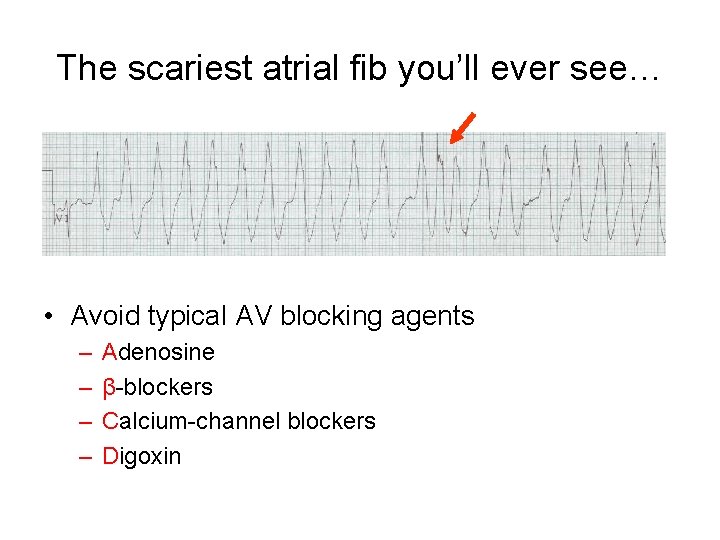 The scariest atrial fib you'll ever see…

V1

• Avoid typical AV blocking agents
– Adenosine
– β-blockers
– Calcium-channel blockers
– Digoxin